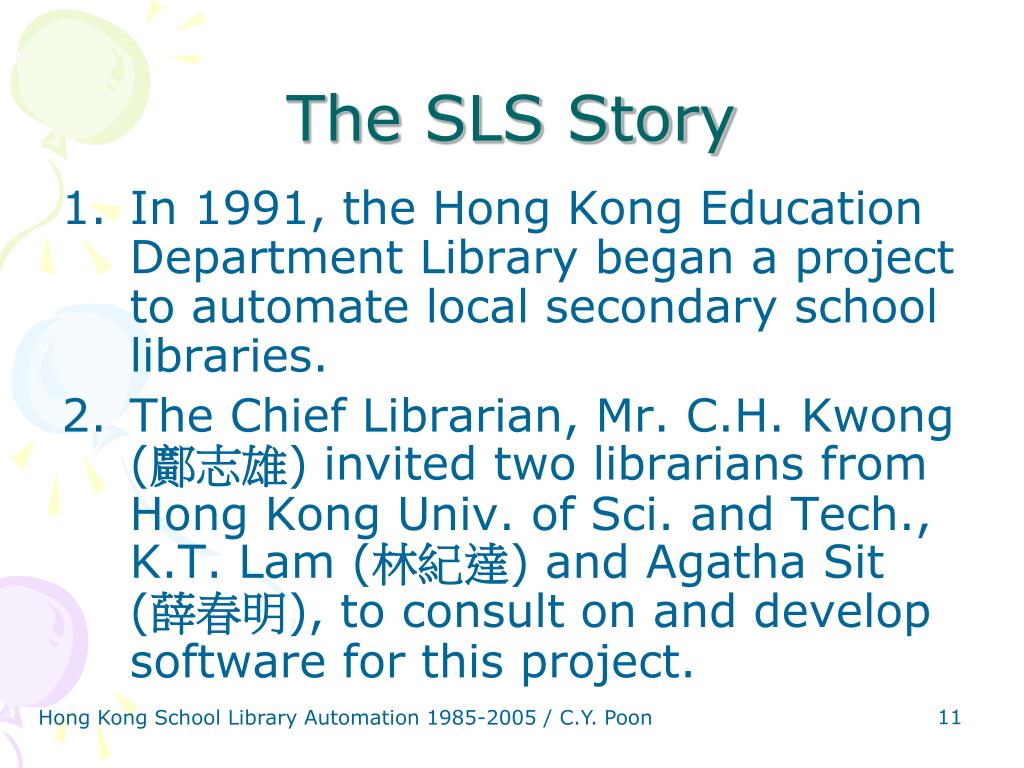 The SLS Story

1. In 1991, the Hong Kong Education Department Library began a project to automate local secondary school libraries.

2. The Chief Librarian, Mr. C.H. Kwong (鄺志雄) invited two librarians from Hong Kong Univ. of Sci. and Tech., K.T. Lam (林紀達) and Agatha Sit (薛春明), to consult on and develop software for this project.

Hong Kong School Library Automation 1985-2005 / C.Y. Poon

11